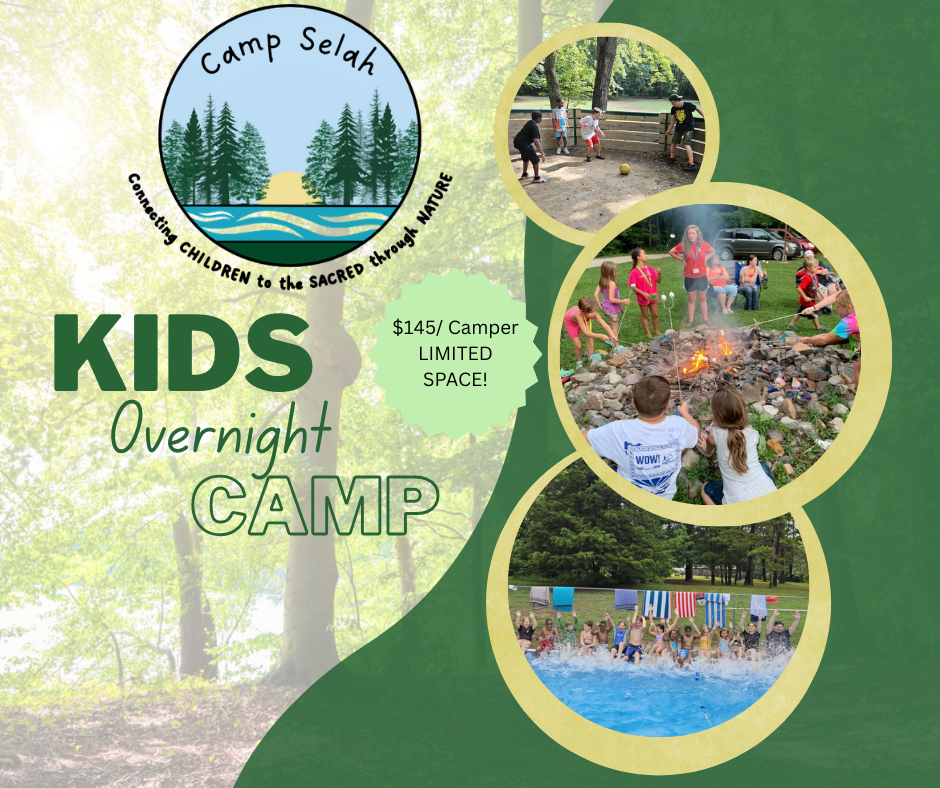 Camp Selah

Connecting CHILDREN to the SACRED through NATURE

KIDS
Overnight
CAMP

$145/ Camper
LIMITED
SPACE!

WOW!